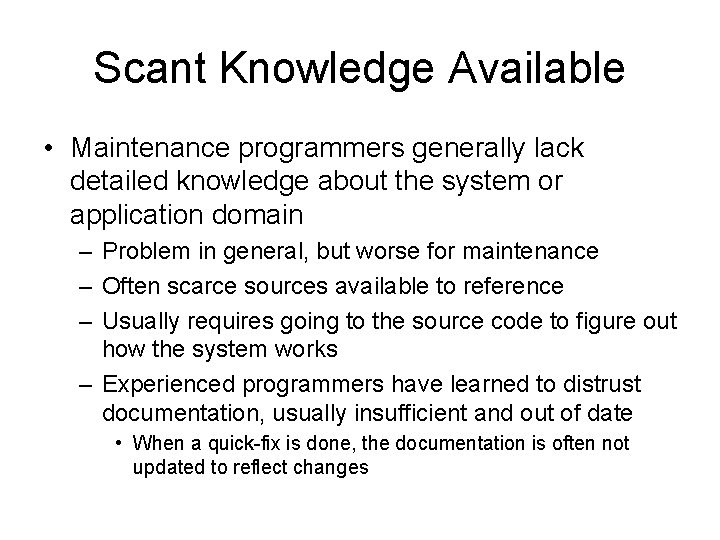 Scant Knowledge Available

• Maintenance programmers generally lack detailed knowledge about the system or application domain

– Problem in general, but worse for maintenance

– Often scarce sources available to reference

– Usually requires going to the source code to figure out how the system works

– Experienced programmers have learned to distrust documentation, usually insufficient and out of date

• When a quick-fix is done, the documentation is often not updated to reflect changes